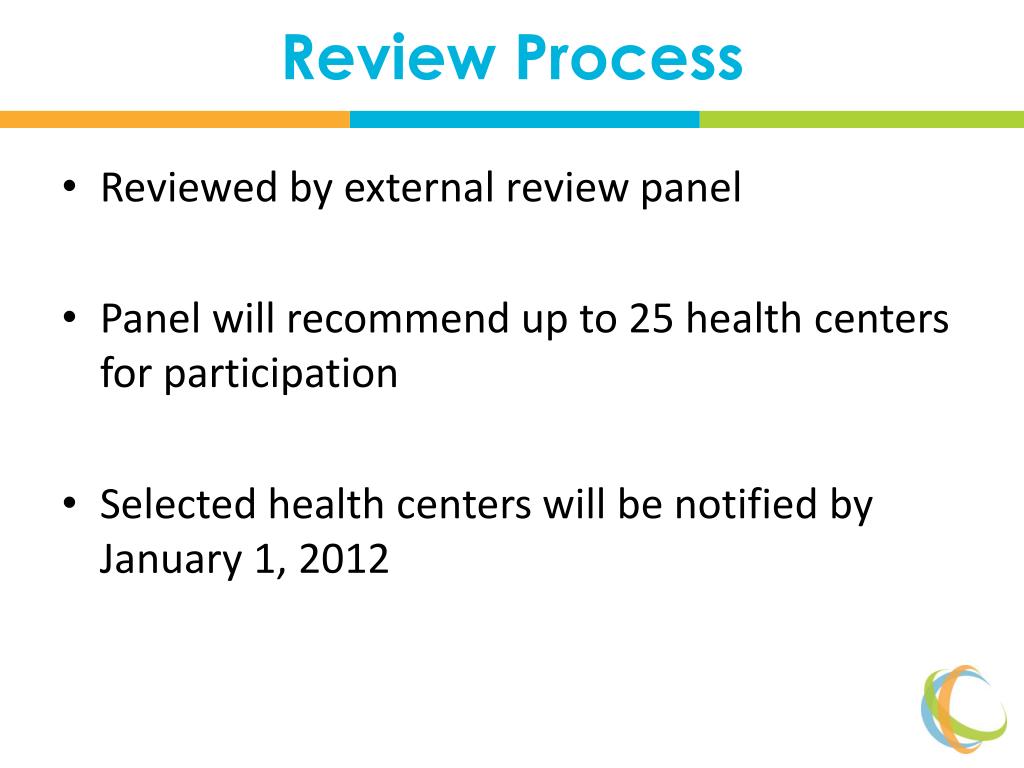 Review Process

• Reviewed by external review panel

• Panel will recommend up to 25 health centers for participation

• Selected health centers will be notified by January 1, 2012